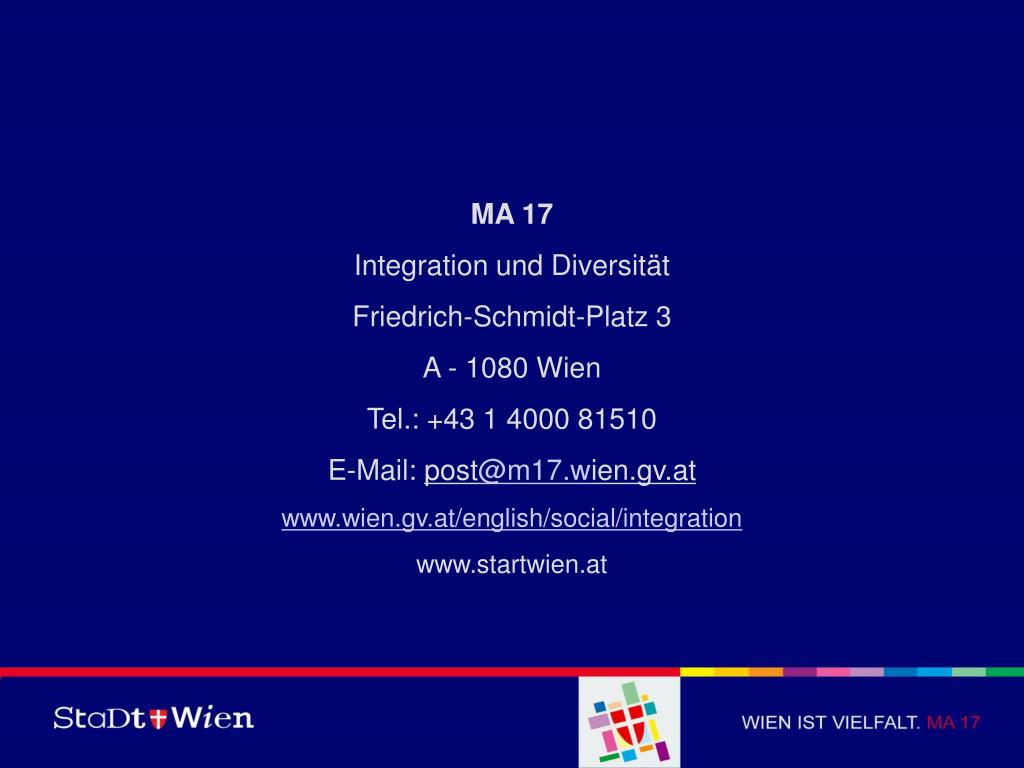 MA 17

Integration und Diversität

Friedrich-Schmidt-Platz 3

A - 1080 Wien

Tel.: +43 1 4000 81510

E-Mail: post@m17.wien.gv.at

www.wien.gv.at/english/social/integration

www.startwien.at

StaDt Wien

WIEN IST VIELFALT. MA 17